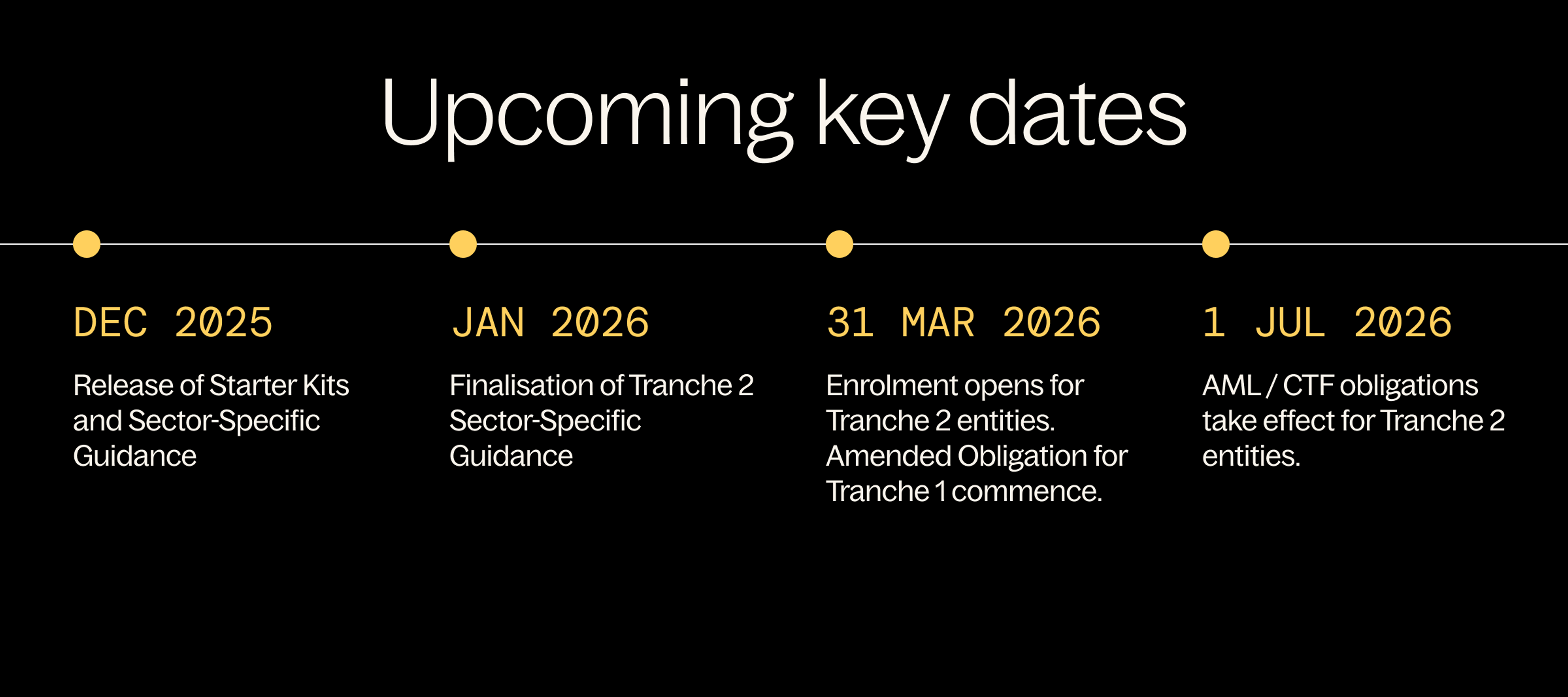 Upcoming key dates

DEC 2025

Release of Starter Kits and Sector-Specific Guidance

JAN 2026

Finalisation of Tranche 2 Sector-Specific Guidance

31 MAR 2026

Enrolment opens for Tranche 2 entities. Amended Obligation for Tranche 1 commence.

1 JUL 2026

AML / CTF obligations take effect for Tranche 2 entities.